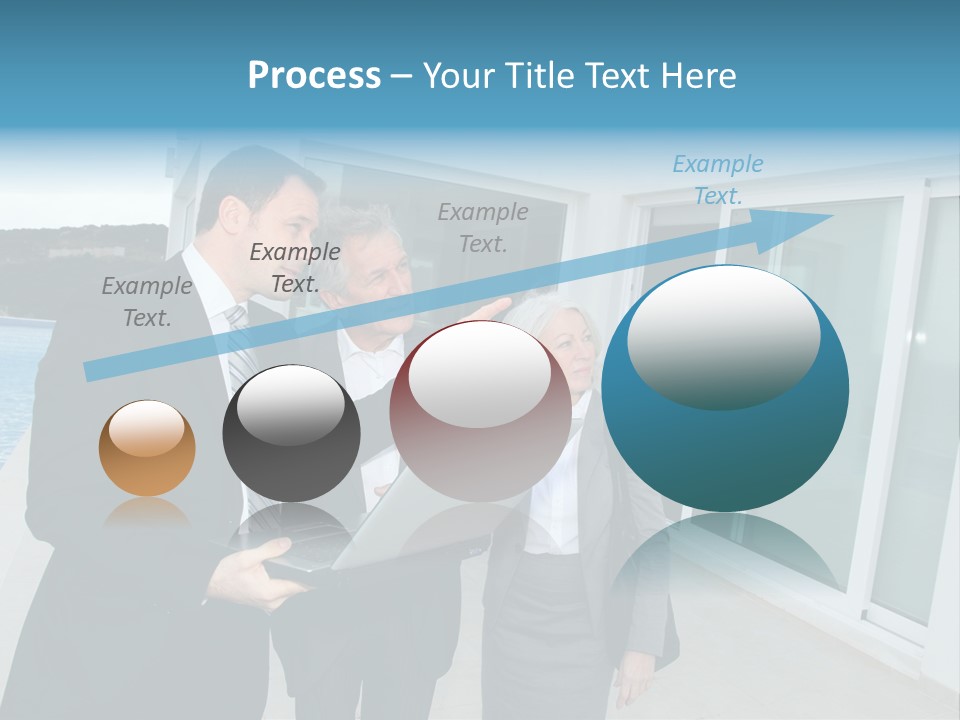 Process – Your Title Text Here

Example Text.

Example Text.

Example Text.

Example Text.